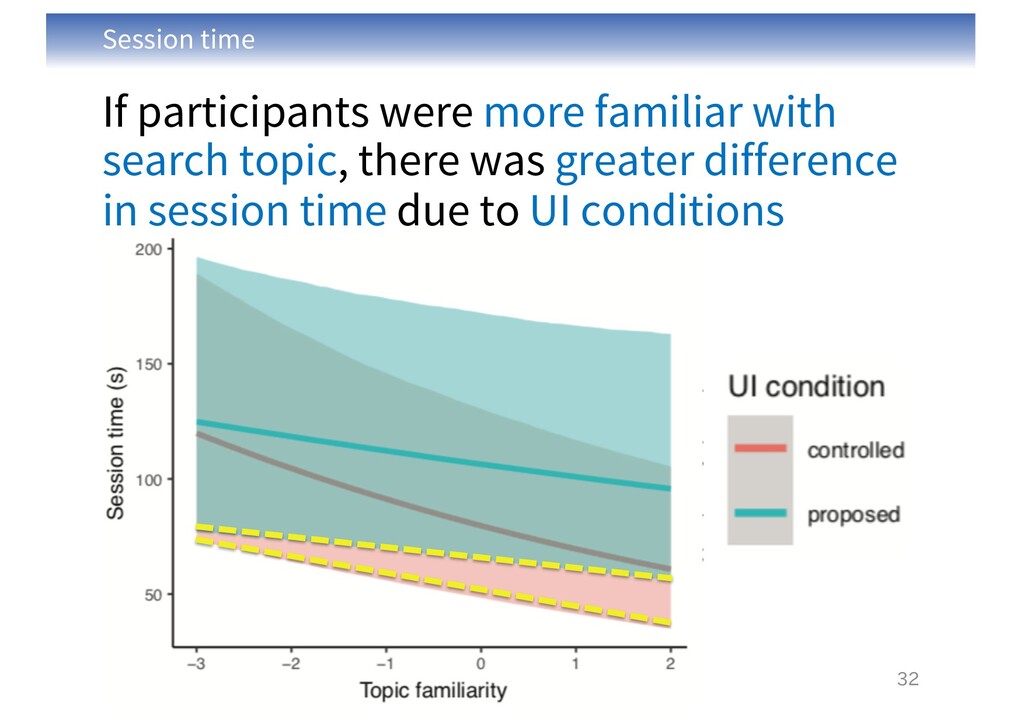 Session time

If participants were more familiar with search topic, there was greater difference in session time due to UI conditions

200
150
100
50
Session time (s)
−3 −2 −1 0 1 2
Topic familiarity

UI condition
controlled
proposed

32